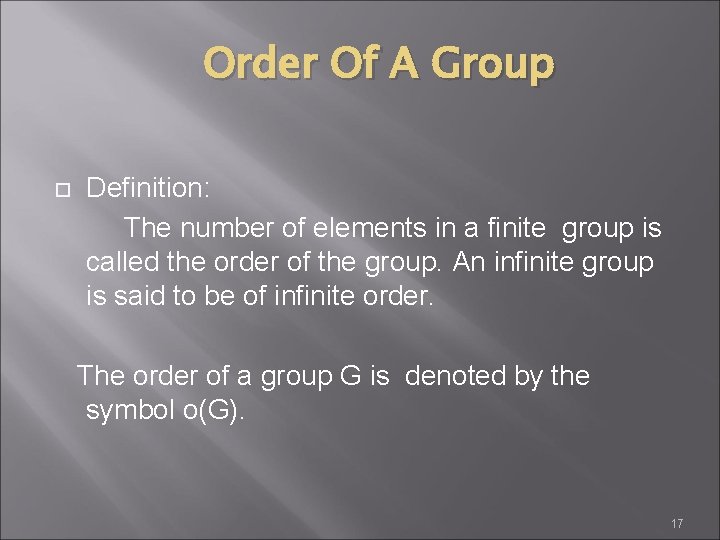 Order Of A Group

Definition:

The number of elements in a finite group is called the order of the group. An infinite group is said to be of infinite order.

The order of a group G is denoted by the symbol o(G).

17